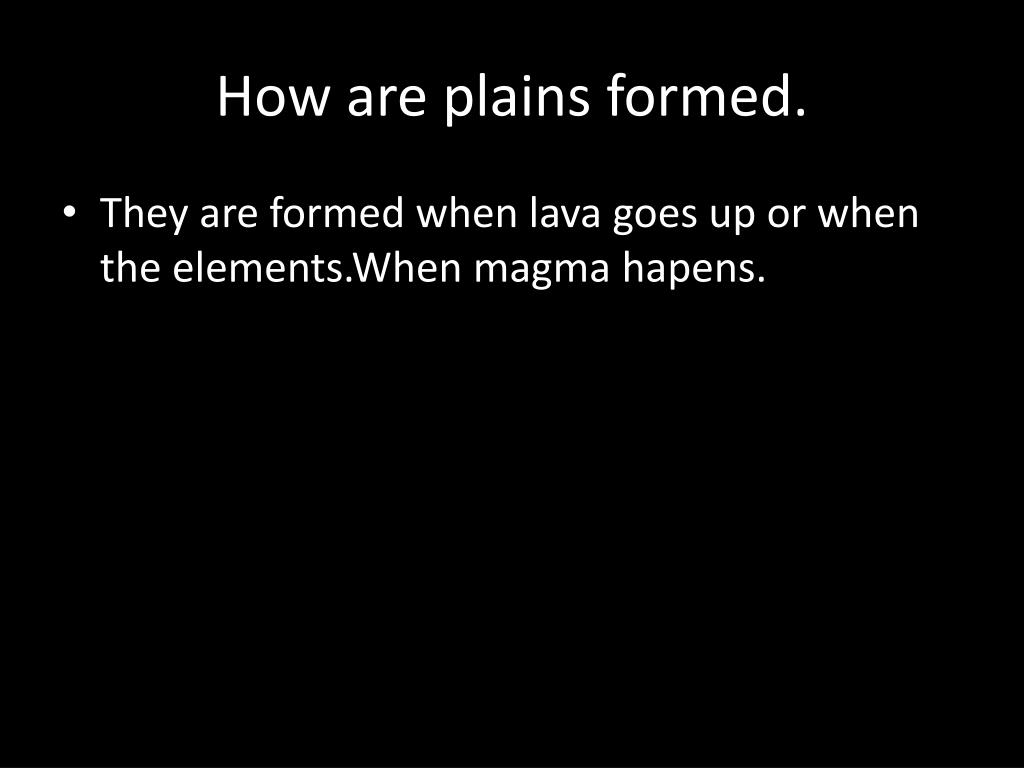 How are plains formed.

• They are formed when lava goes up or when the elements.When magma hapens.